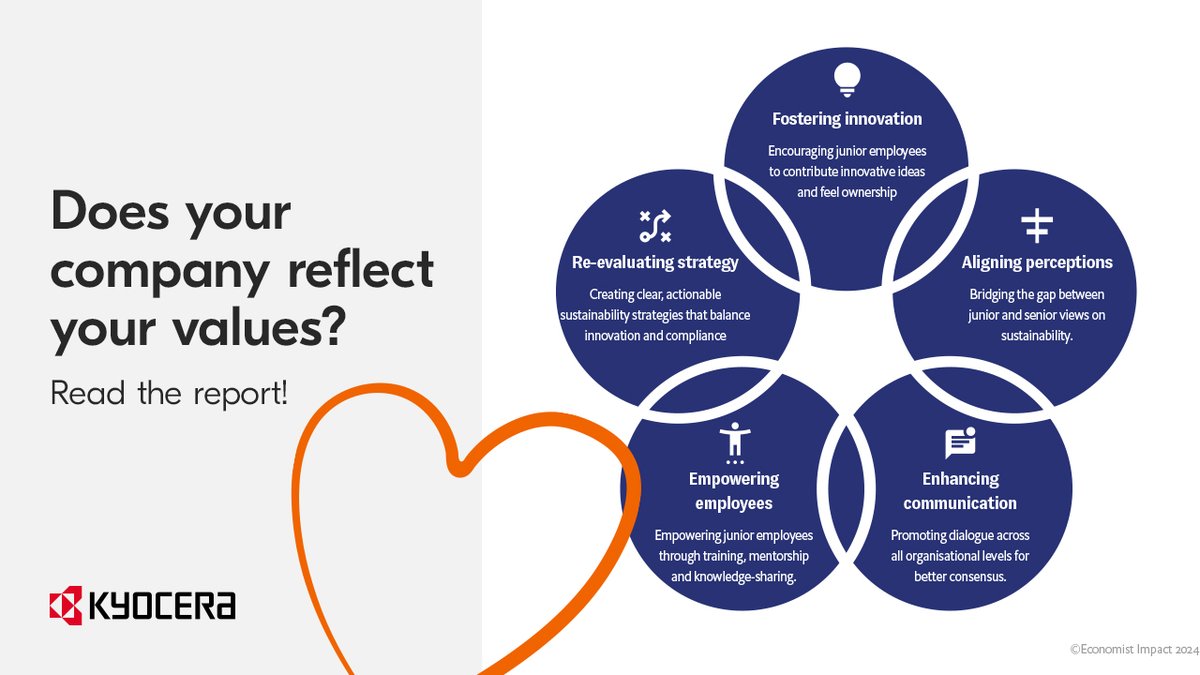 Does your company reflect your values?

Read the report!

KYOCERA

Fostering innovation

Encouraging junior employees to contribute innovative ideas and feel ownership

Re-evaluating strategy

Creating clear, actionable sustainability strategies that balance innovation and compliance

Aligning perceptions

Bridging the gap between junior and senior views on sustainability.

Empowering employees

Empowering junior employees through training, mentorship and knowledge-sharing.

Enhancing communication

Promoting dialogue across all organisational levels for better consensus.

©Economist Impact 2024